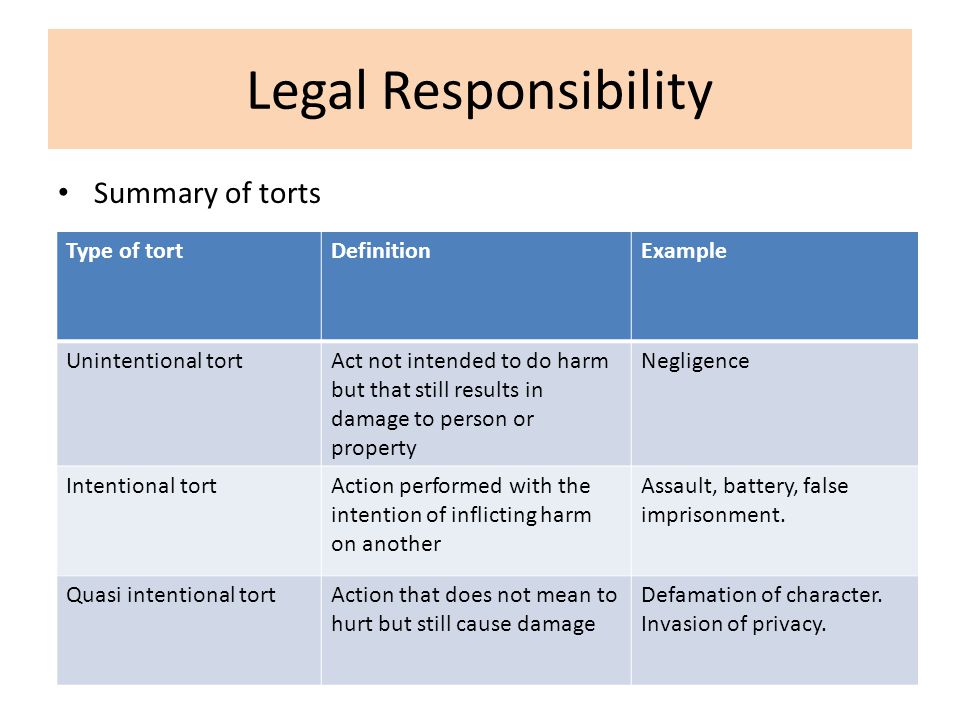 Legal Responsibility

• Summary of torts

| Type of tort | Definition | Example |
|---|---|---|
| Unintentional tort | Act not intended to do harm but that still results in damage to person or property | Negligence |
| Intentional tort | Action performed with the intention of inflicting harm on another | Assault, battery, false imprisonment. |
| Quasi intentional tort | Action that does not mean to hurt but still cause damage | Defamation of character. Invasion of privacy. |